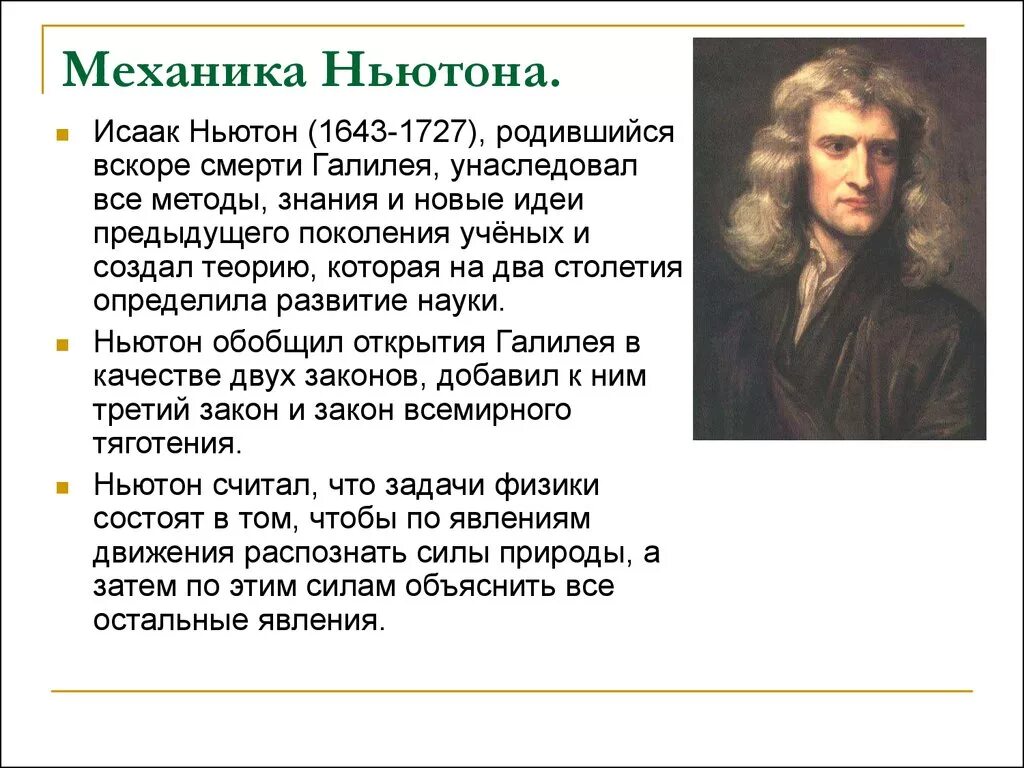 Механика Ньютона.

Исаак Ньютон (1643-1727), родившийся вскоре смерти Галилея, унаследовал все методы, знания и новые идеи предыдущего поколения учёных и создал теорию, которая на два столетия определила развитие науки.

Ньютон обобщил открытия Галилея в качестве двух законов, добавил к ним третий закон и закон всемирного тяготения.

Ньютон считал, что задачи физики состоят в том, чтобы по явлениям движения распознать силы природы, а затем по этим силам объяснить все остальные явления.